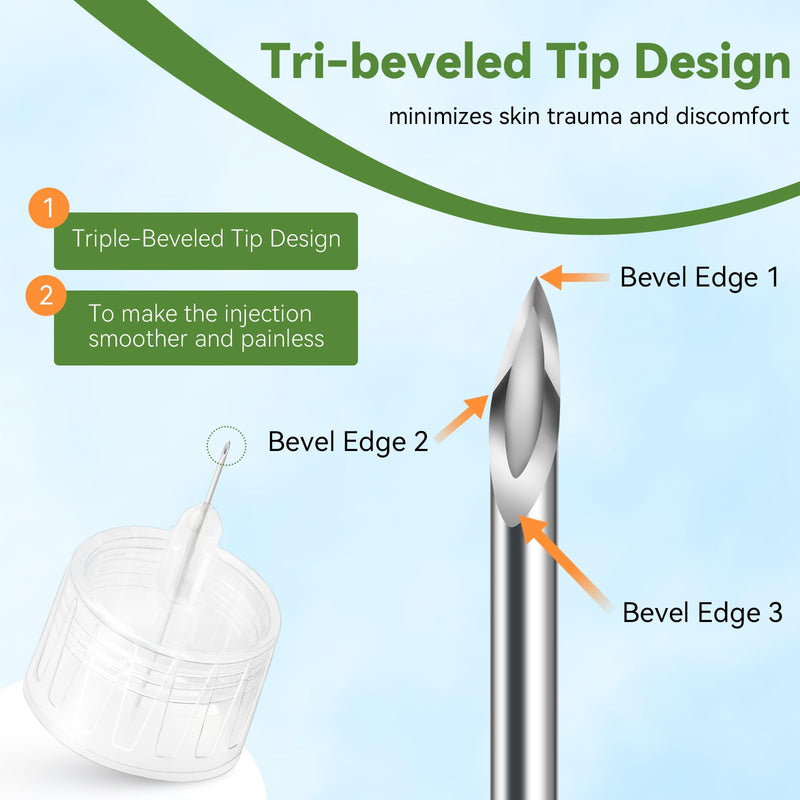 Tri-beveled Tip Design

minimizes skin trauma and discomfort

1
Triple-Beveled Tip Design

2
To make the injection smoother and painless

Bevel Edge 1

Bevel Edge 2

Bevel Edge 3